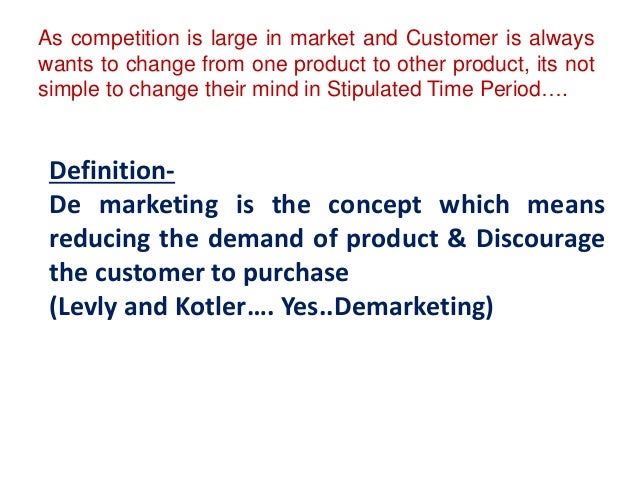 As competition is large in market and Customer is always wants to change from one product to other product, its not simple to change their mind in Stipulated Time Period….

Definition-
De marketing is the concept which means reducing the demand of product & Discourage the customer to purchase
(Levly and Kotler…. Yes..Demarketing)